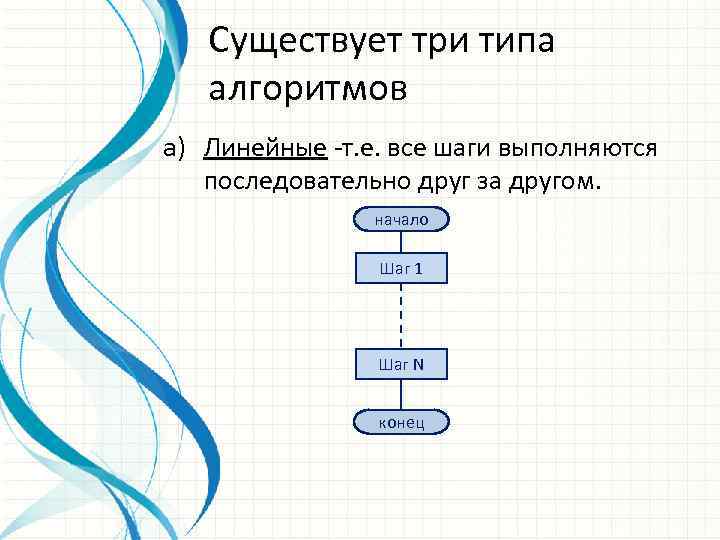 Существует три типа алгоритмов

а) Линейные -т.е. все шаги выполняются последовательно друг за другом.

начало

Шаг 1

Шаг N

конец